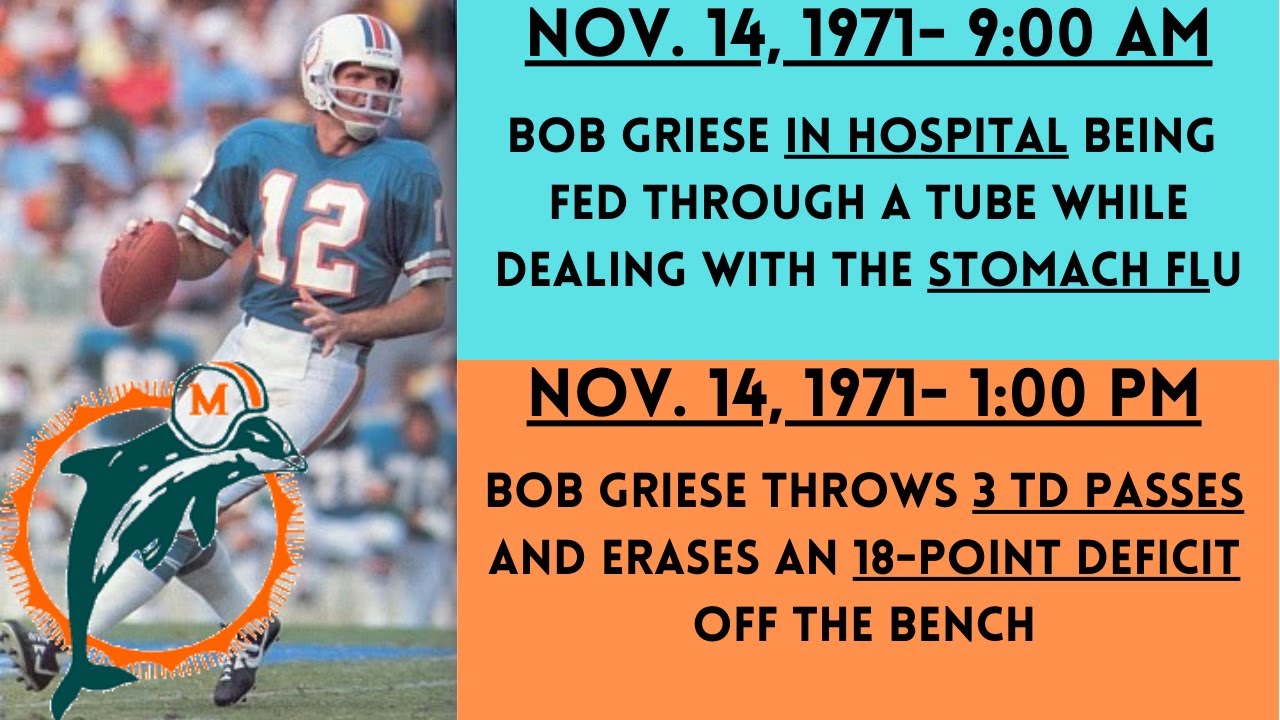 12

M

NOV. 14, 1971- 9:00 AM

BOB GRIESE IN HOSPITAL BEING FED THROUGH A TUBE WHILE DEALING WITH THE STOMACH FLU

NOV. 14, 1971- 1:00 PM

BOB GRIESE THROWS 3 TD PASSES AND ERASES AN 18-POINT DEFICIT OFF THE BENCH